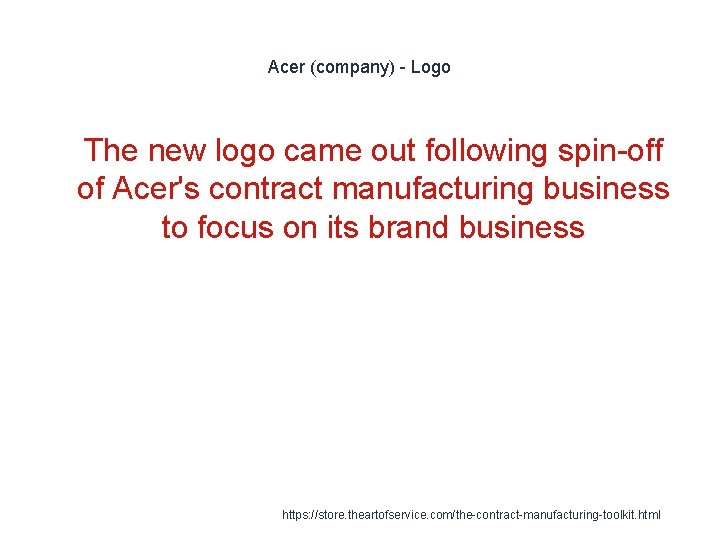 Acer (company) - Logo

The new logo came out following spin-off of Acer's contract manufacturing business to focus on its brand business

https://store.theartofservice.com/the-contract-manufacturing-toolkit.html